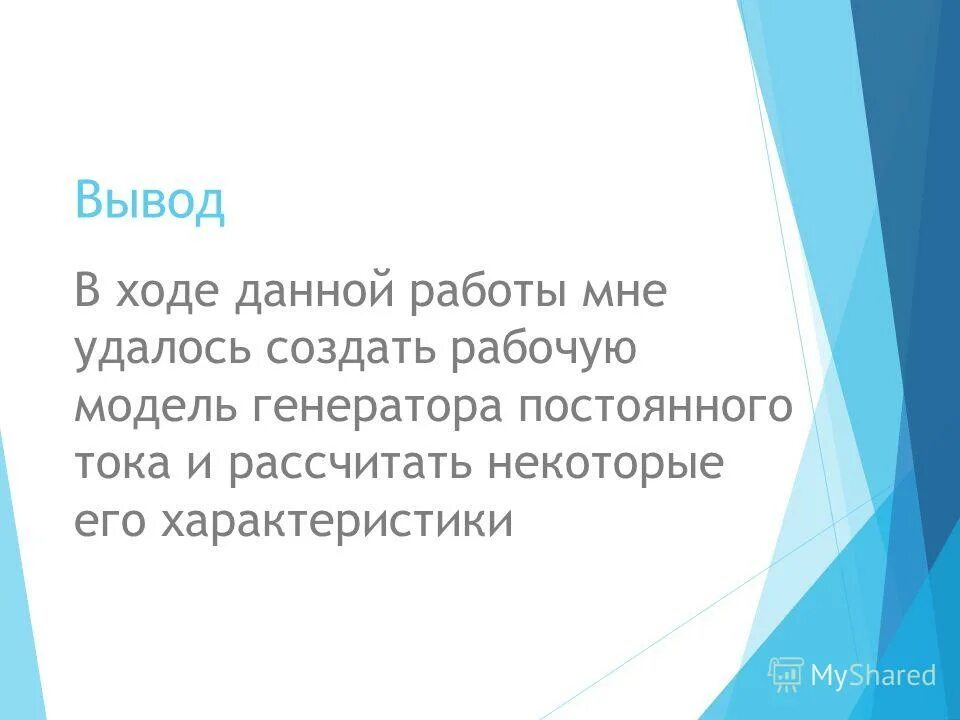 Вывод

В ходе данной работы мне удалось создать рабочую модель генератора постоянного тока и рассчитать некоторые его характеристики

MyShared